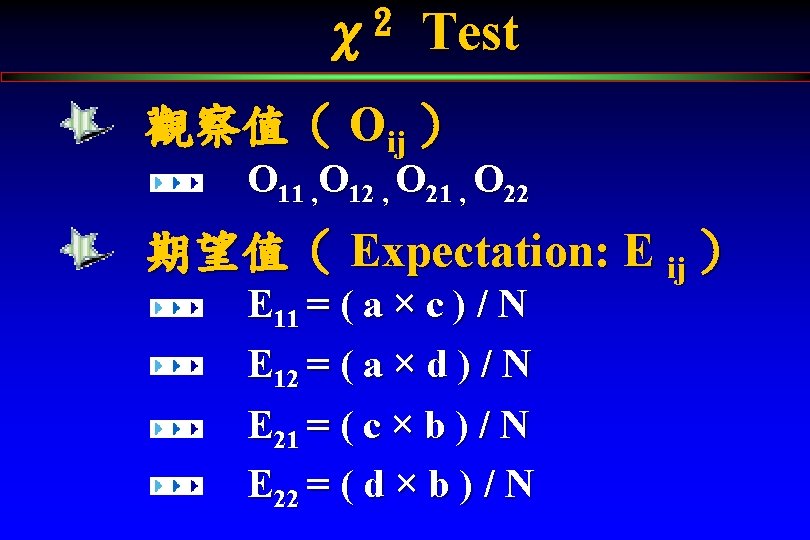 $\chi^2$ Test

觀察值（ $O_{ij}$ ）

$O_{11}, O_{12}, O_{21}, O_{22}$

期望值（ Expectation: $E_{ij}$ ）

$E_{11} = (a \times c) / N$

$E_{12} = (a \times d) / N$

$E_{21} = (c \times b) / N$

$E_{22} = (d \times b) / N$